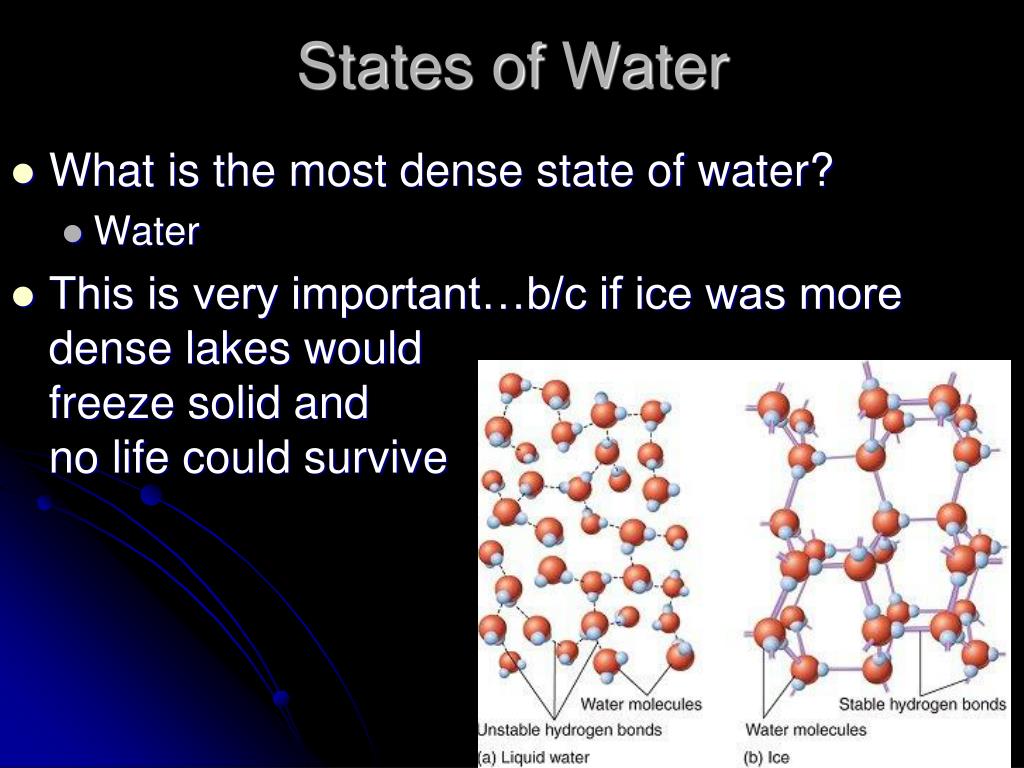 States of Water

What is the most dense state of water?

Water

This is very important…b/c if ice was more dense lakes would freeze solid and no life could survive

Water molecules
Unstable hydrogen bonds
(a) Liquid water

Stable hydrogen bonds
Water molecules
(b) Ice